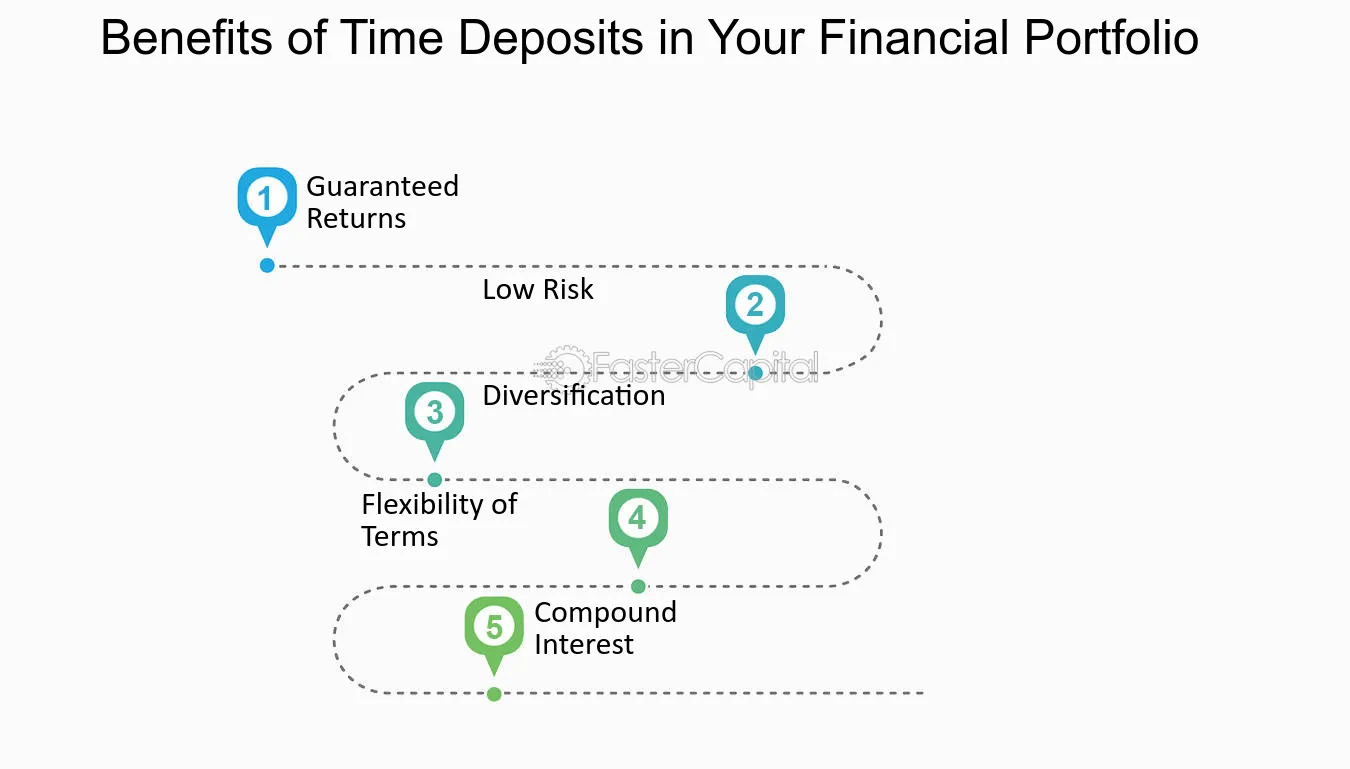 Benefits of Time Deposits in Your Financial Portfolio

1 Guaranteed Returns

Low Risk 2

FasterCapital

3 Diversification

Flexibility of Terms 4

5 Compound Interest